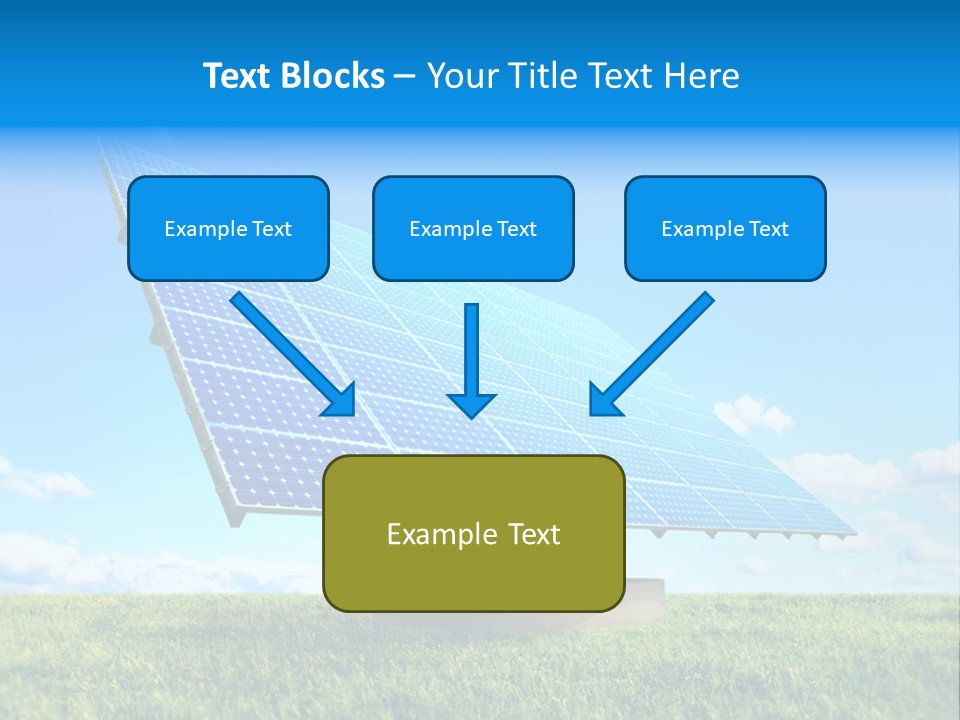 Text Blocks – Your Title Text Here

Example Text

Example Text

Example Text

Example Text